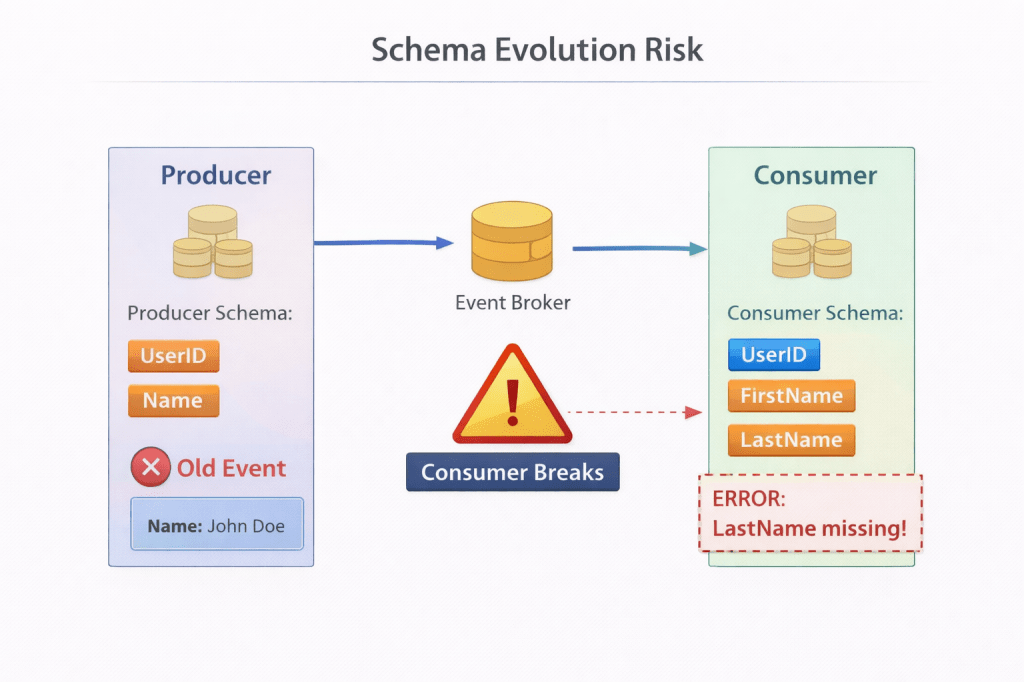 Schema Evolution Risk

Producer

Producer Schema:

UserID

Name

Old Event

Name: John Doe

Event Broker

Consumer Breaks

Consumer

Consumer Schema:

UserID

FirstName

LastName

ERROR:
LastName missing!